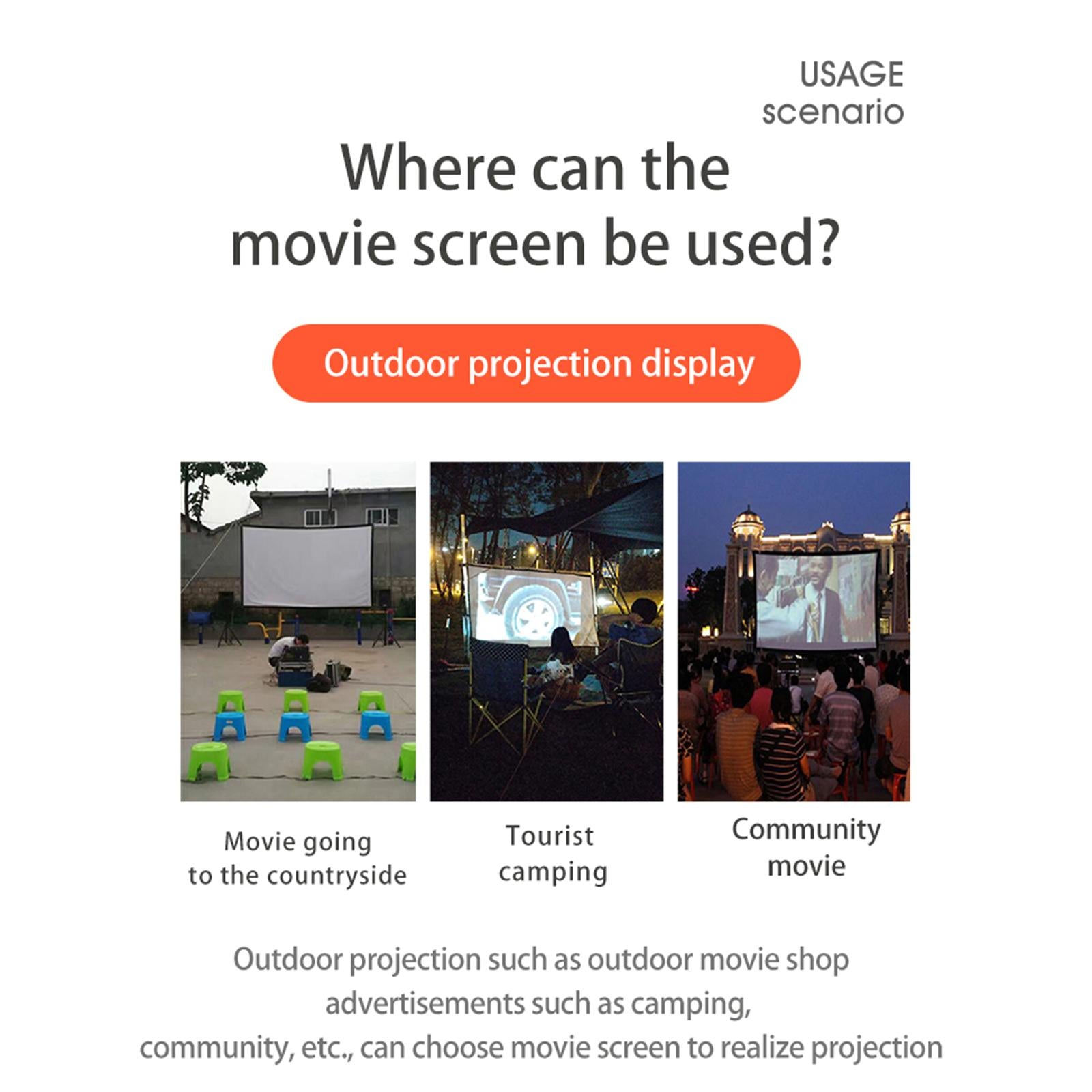 USAGE
scenario

Where can the movie screen be used?

Outdoor projection display

Movie going to the countryside

Tourist camping

Community movie

Outdoor projection such as outdoor movie shop advertisements such as camping, community, etc., can choose movie screen to realize projection